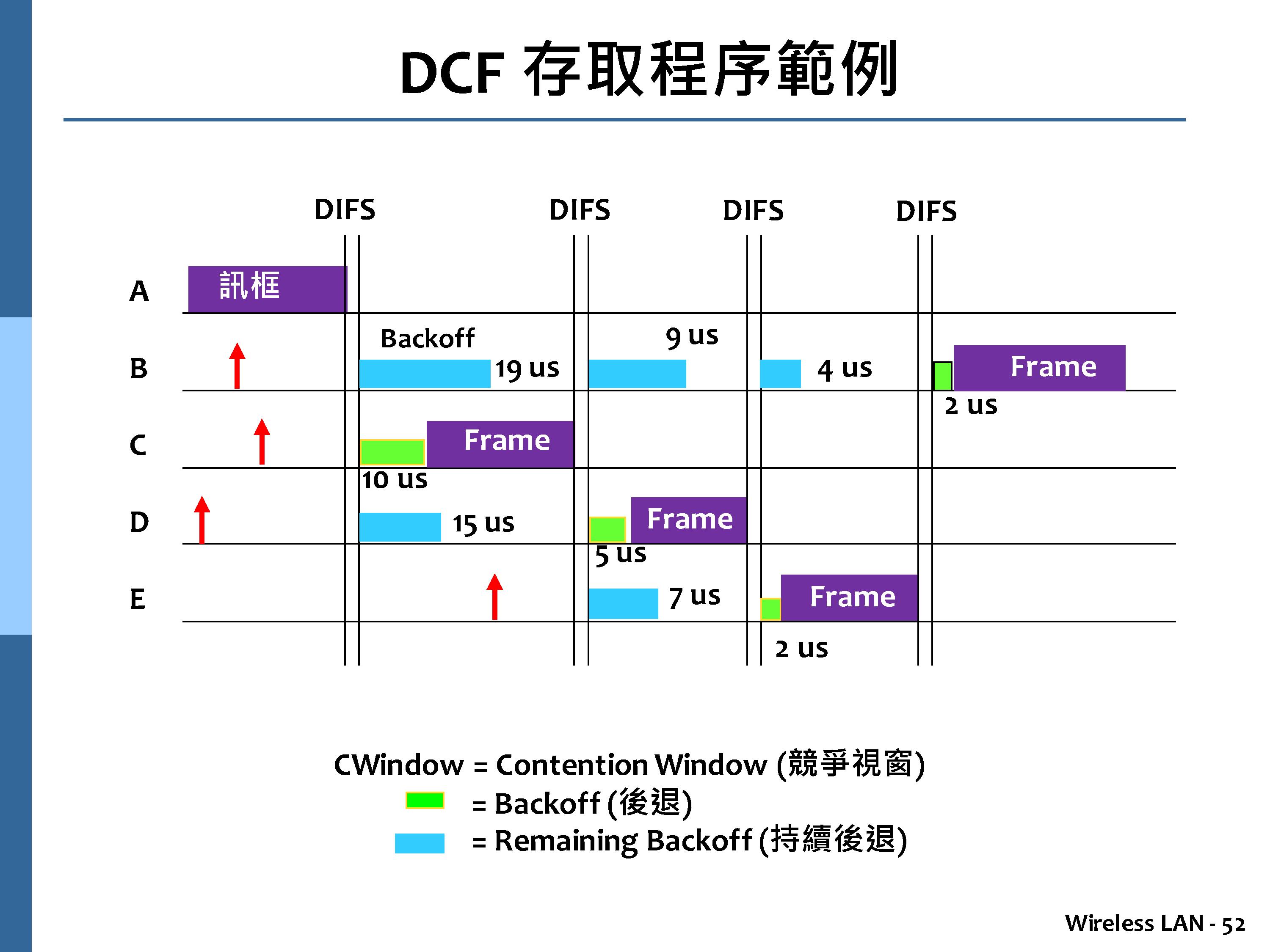 DCF 存取程序範例

DIFS DIFS DIFS DIFS

A 訊框

B Backoff 19 us 9 us 4 us Frame 2 us

C Frame 10 us

D 15 us Frame 5 us

E 7 us Frame 2 us

CWindow = Contention Window (競爭視窗)
= Backoff (後退)
= Remaining Backoff (持續後退)

Wireless LAN - 52